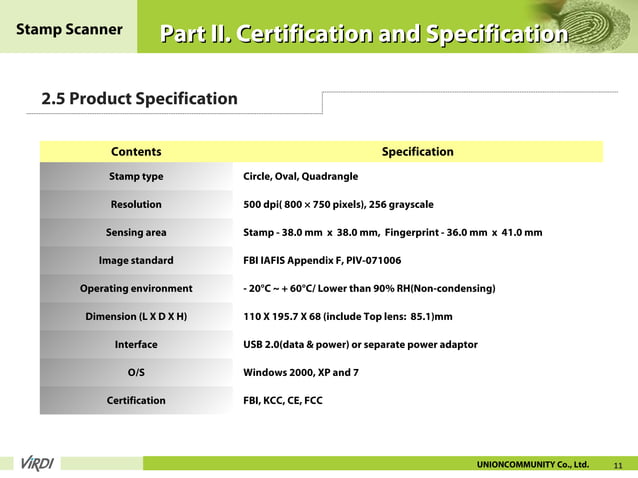 Stamp Scanner

Part II. Certification and Specification

2.5 Product Specification

| Contents | Specification |
|---|---|
| Stamp type | Circle, Oval, Quadrangle |
| Resolution | 500 dpi( 800 × 750 pixels), 256 grayscale |
| Sensing area | Stamp - 38.0 mm x 38.0 mm, Fingerprint - 36.0 mm x 41.0 mm |
| Image standard | FBI IAFIS Appendix F, PIV-071006 |
| Operating environment | - 20°C ~ + 60°C/ Lower than 90% RH(Non-condensing) |
| Dimension (L X D X H) | 110 X 195.7 X 68 (include Top lens: 85.1)mm |
| Interface | USB 2.0(data & power) or separate power adaptor |
| O/S | Windows 2000, XP and 7 |
| Certification | FBI, KCC, CE, FCC |

ViRDI

UNIONCOMMUNITY Co., Ltd. 11